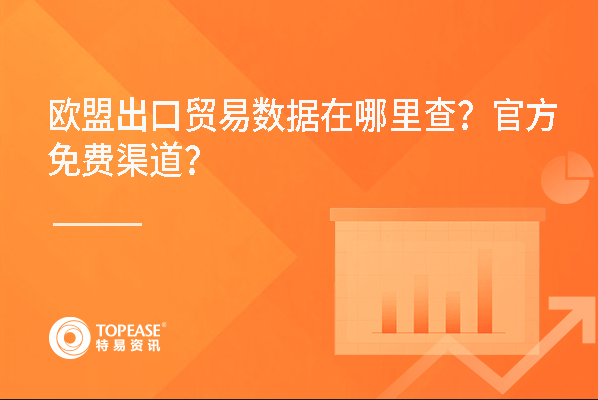 欧盟出口贸易数据在哪里查？官方免费渠道？

TOPEASE®
特易资讯